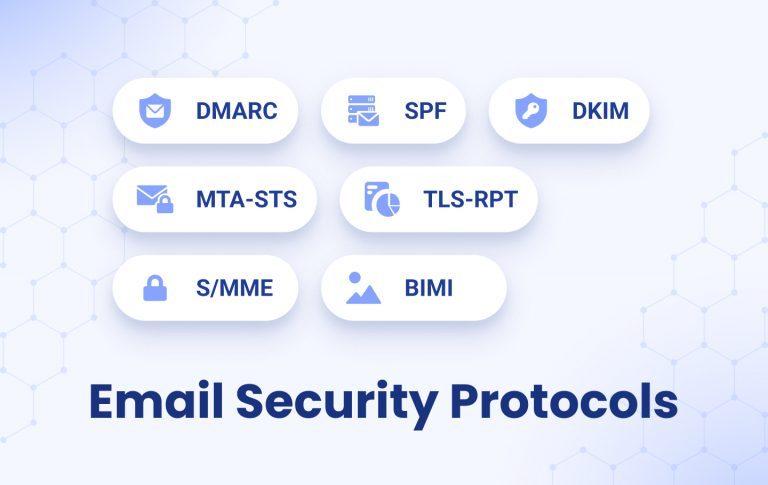 DMARC

SPF

DKIM

MTA-STS

TLS-RPT

S/MME

BIMI

Email Security Protocols